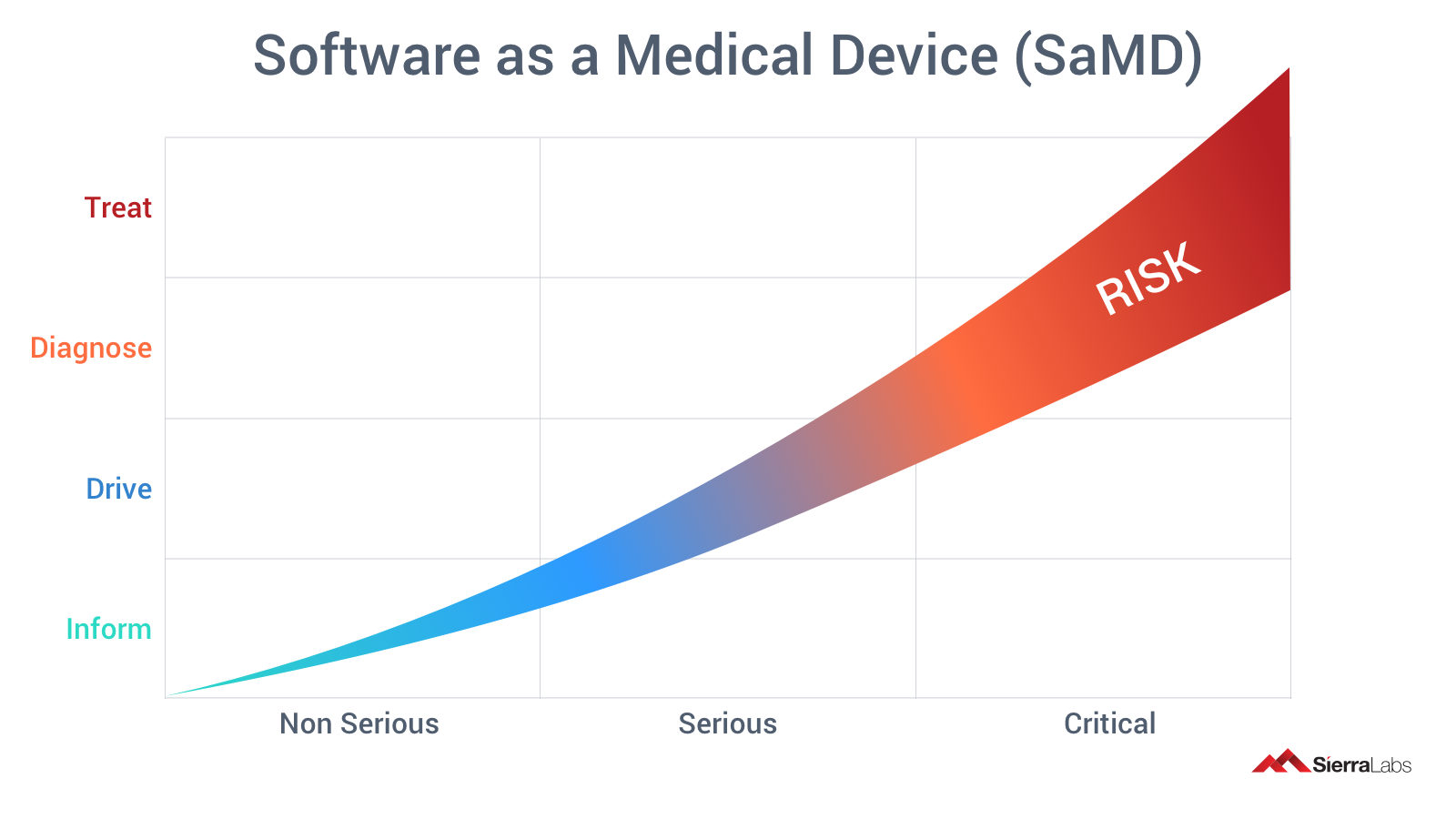 Software as a Medical Device (SaMD)

Treat

Diagnose

Drive

Inform

RISK

Non Serious

Serious

Critical

SierraLabs